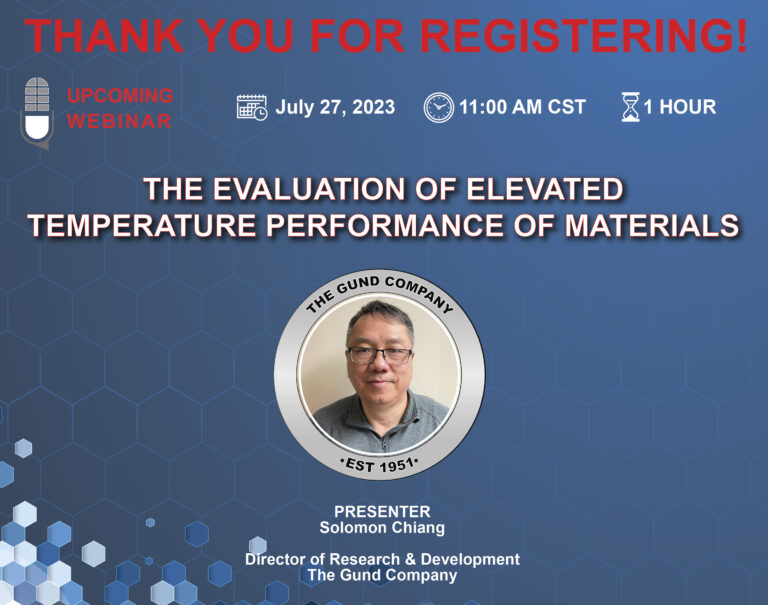 THANK YOU FOR REGISTERING!

UPCOMING WEBINAR

July 27, 2023

11:00 AM CST

1 HOUR

THE EVALUATION OF ELEVATED TEMPERATURE PERFORMANCE OF MATERIALS

THE GUND COMPANY

•EST 1951•

PRESENTER
Solomon Chiang

Director of Research & Development
The Gund Company